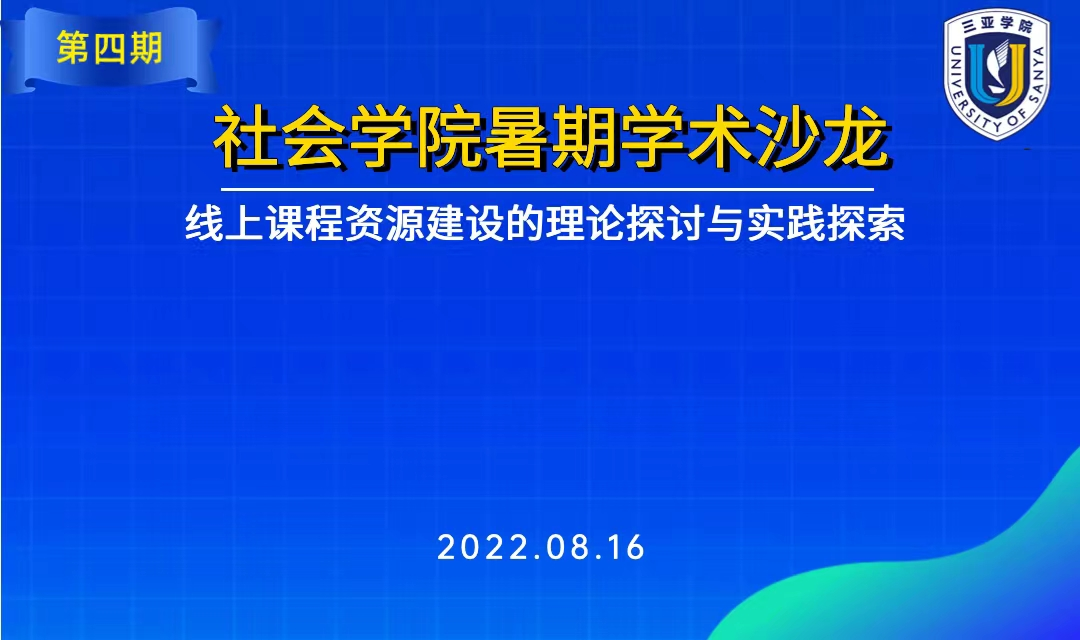 第四期

三亚学院
UNIVERSITY OF SANYA

社会学院暑期学术沙龙

线上课程资源建设的理论探讨与实践探索

2022.08.16